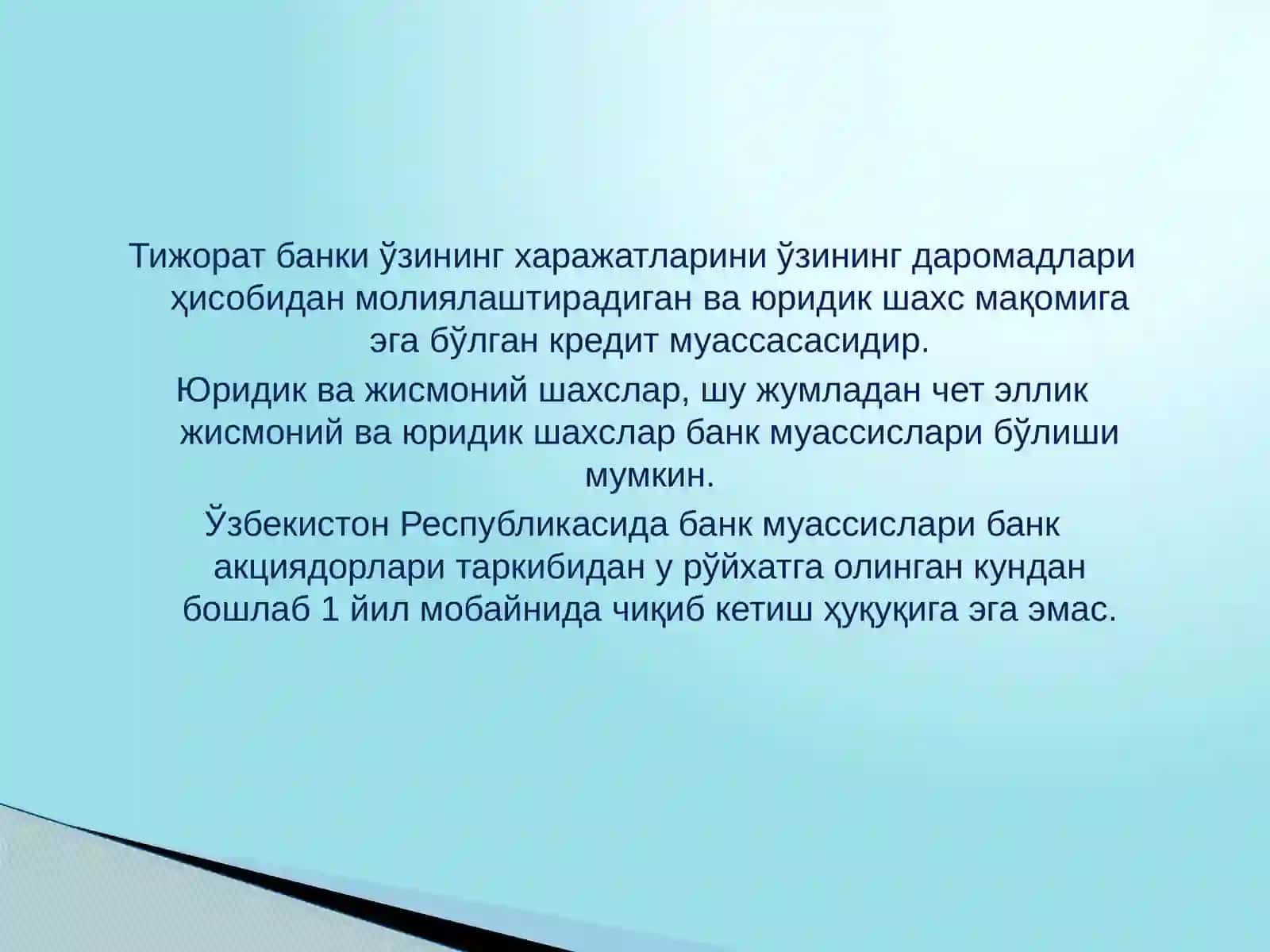 Тижорат банки ўзининг харажатларини ўзининг даромадлари ҳисобидан молиялаштирадиган ва юридик шахс мақомига эга бўлган кредит муассасасидир.

Юридик ва жисмоний шахслар, шу жумладан чет эллик жисмоний ва юридик шахслар банк муассислари бўлиши мумкин.

Ўзбекистон Республикасида банк муассислари банк акциядорлари таркибидан у рўйхатга олинган кундан бошлаб 1 йил мобайнида чиқиб кетиш ҳуқуқига эга эмас.